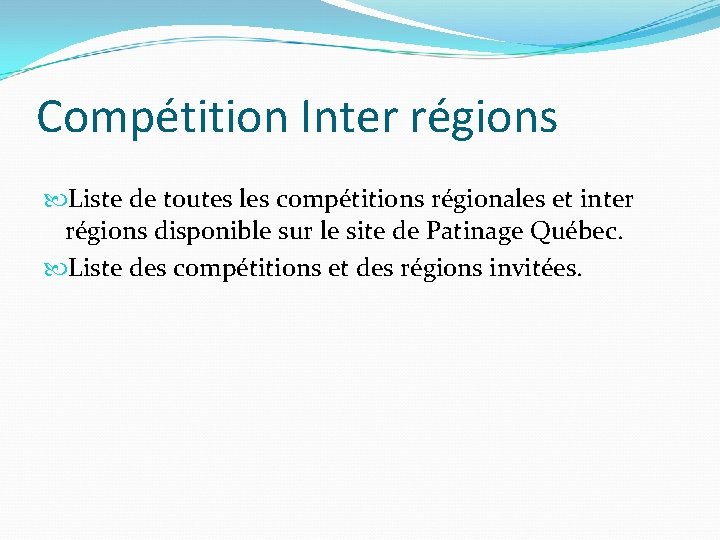 Compétition Inter régions

Liste de toutes les compétitions régionales et inter régions disponible sur le site de Patinage Québec.

Liste des compétitions et des régions invitées.